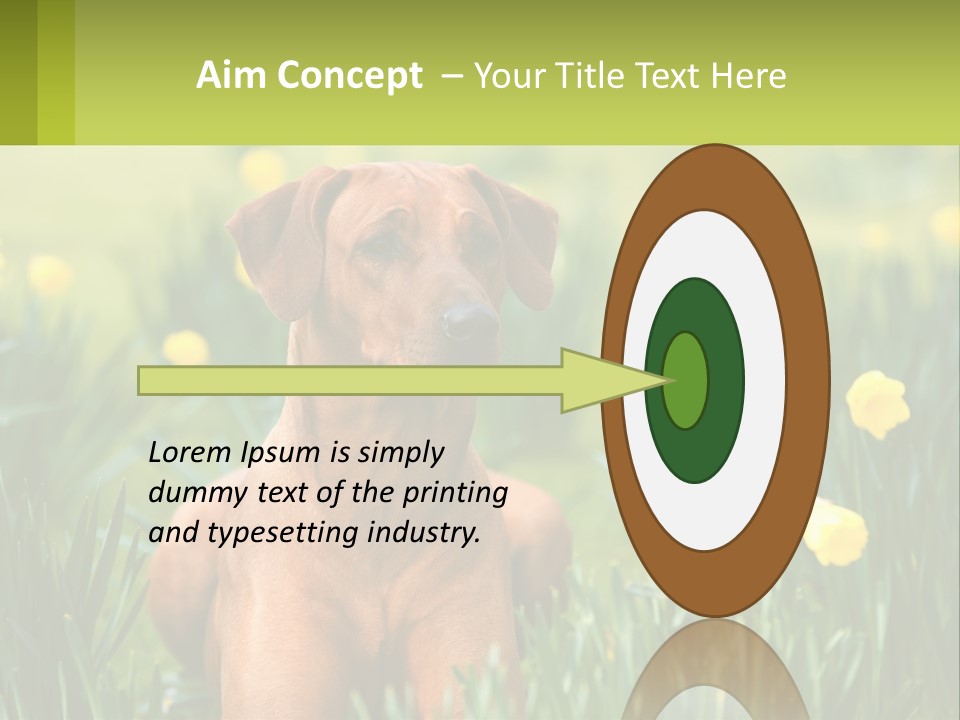 Aim Concept – Your Title Text Here

Lorem Ipsum is simply dummy text of the printing and typesetting industry.